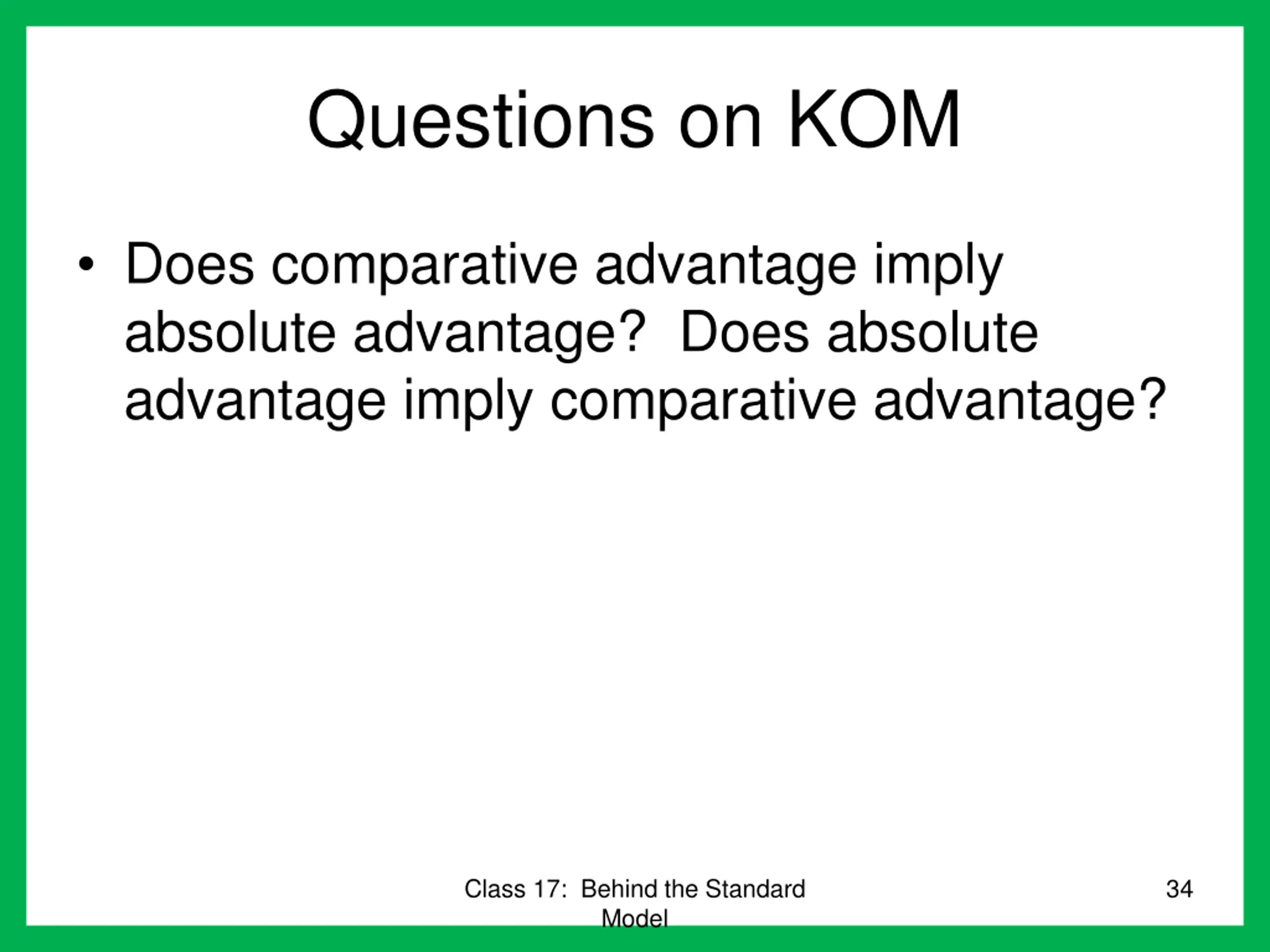 Questions on KOM

• Does comparative advantage imply absolute advantage?  Does absolute advantage imply comparative advantage?

Class 17:  Behind the Standard Model

34